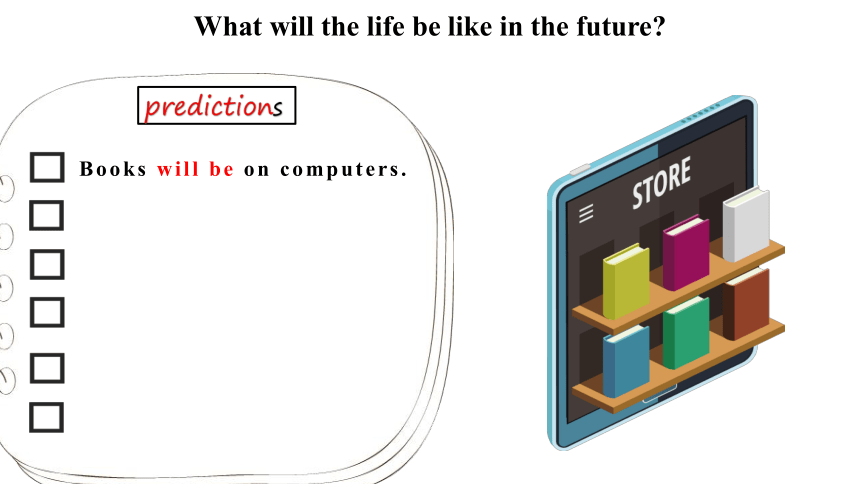 What will the life be like in the future?

predictions

Books will be on computers.

STORE